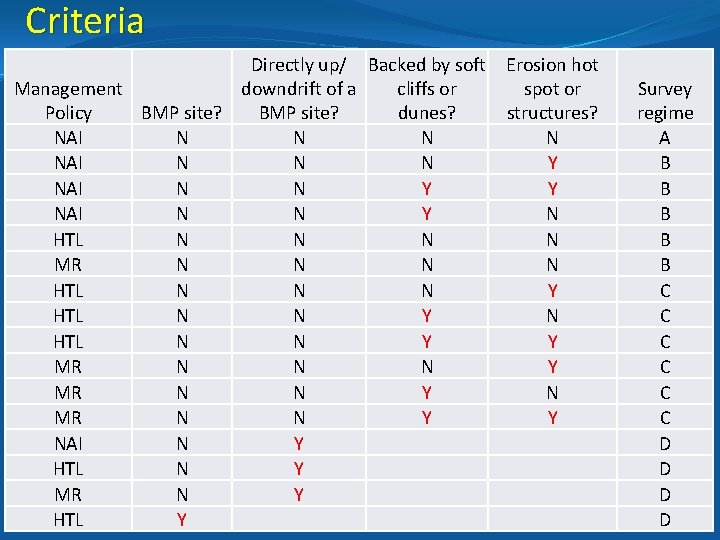 Criteria

| Management Policy | BMP site? | Directly up/ downdrift of a BMP site? | Backed by soft cliffs or dunes? | Erosion hot spot or structures? | Survey regime |
|---|---|---|---|---|---|
| NAI | N | N | N | N | A |
| NAI | N | N | N | Y | B |
| NAI | N | N | Y | Y | B |
| NAI | N | N | Y | N | B |
| HTL | N | N | N | N | B |
| MR | N | N | N | N | B |
| HTL | N | N | N | Y | C |
| HTL | N | N | Y | N | C |
| HTL | N | N | Y | Y | C |
| MR | N | N | N | Y | C |
| MR | N | N | Y | N | C |
| MR | N | N | Y | Y | C |
| NAI | N | Y | | | D |
| HTL | N | Y | | | D |
| MR | N | Y | | | D |
| HTL | Y | | | | D |